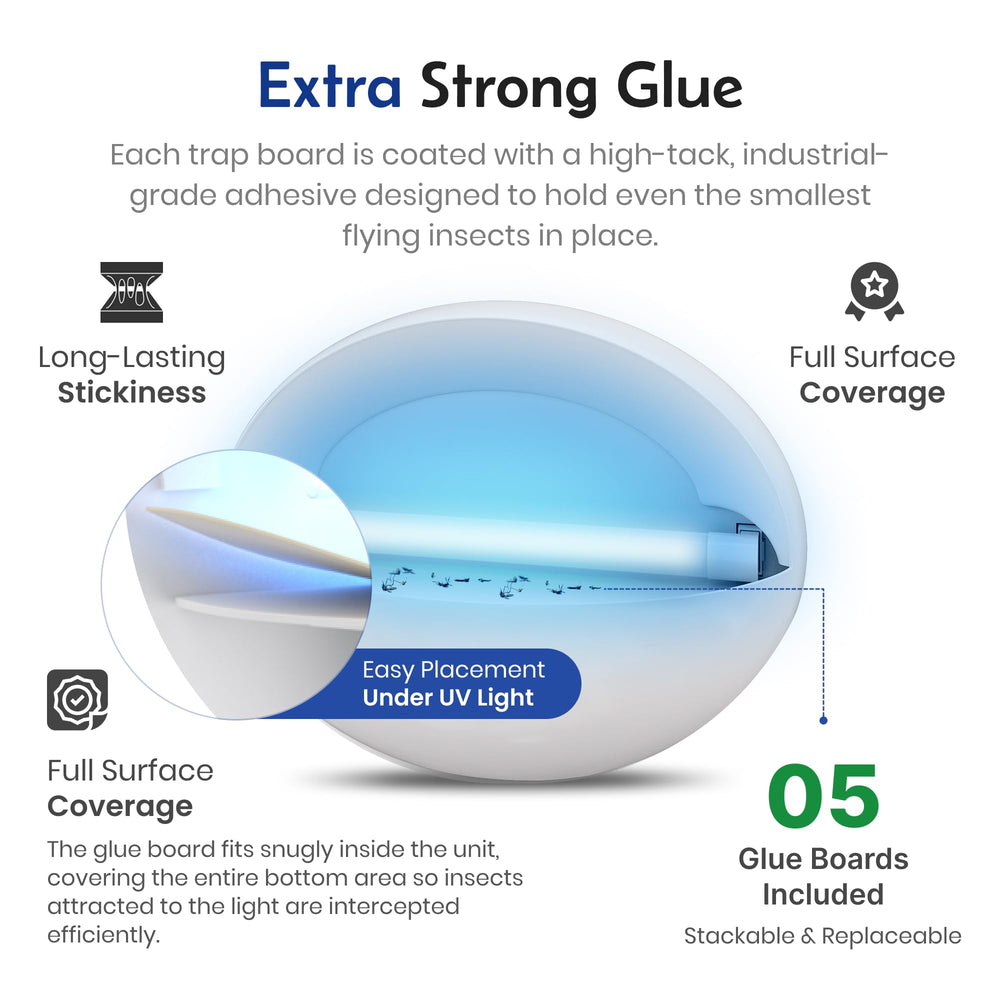 Extra Strong Glue

Each trap board is coated with a high-tack, industrial-grade adhesive designed to hold even the smallest flying insects in place.

Long-Lasting Stickiness

Full Surface Coverage

Easy Placement Under UV Light

Full Surface Coverage

The glue board fits snugly inside the unit, covering the entire bottom area so insects attracted to the light are intercepted efficiently.

05

Glue Boards Included

Stackable & Replaceable